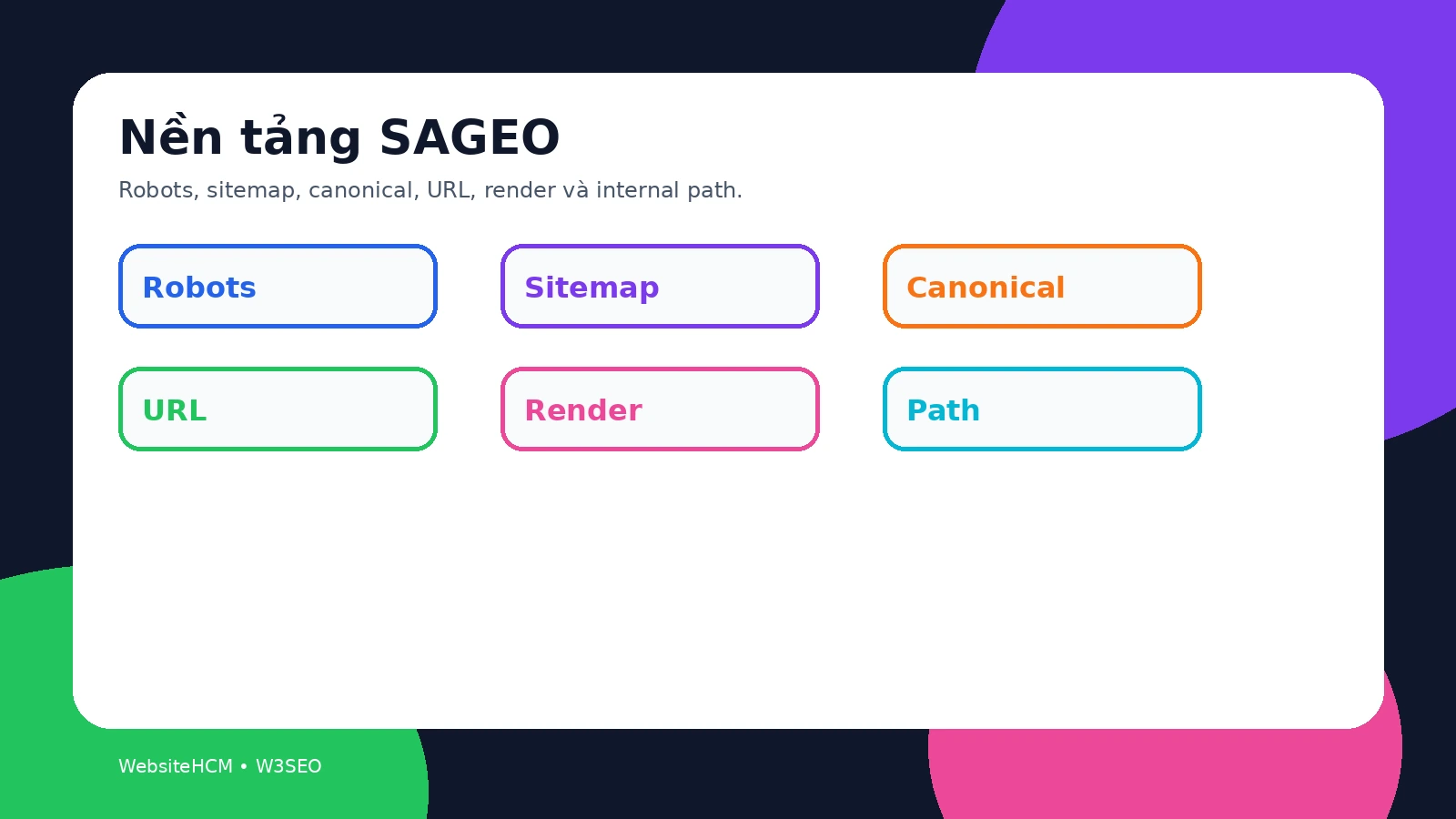 Nền tảng SAGEO

Robots, sitemap, canonical, URL, render và internal path.

Robots

Sitemap

Canonical

URL

Render

Path

WebsiteHCM • W3SEO